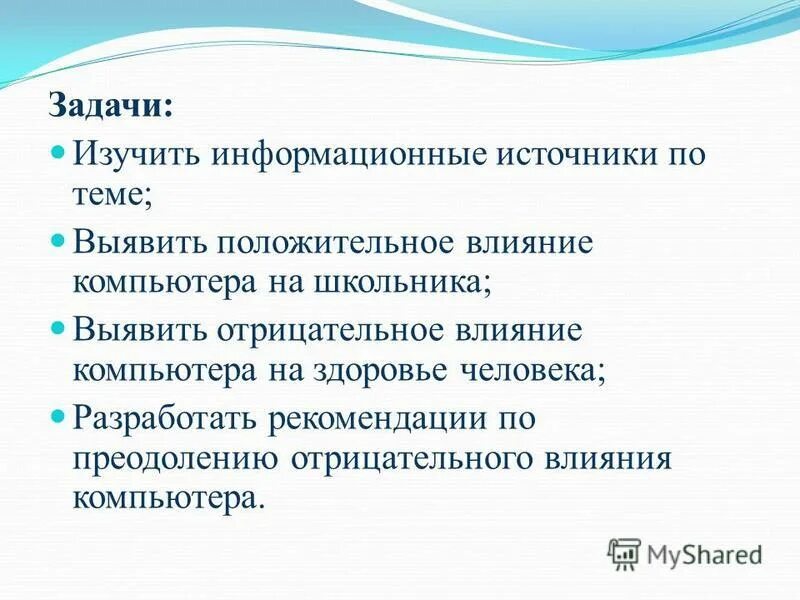 Задачи:

Изучить информационные источники по теме;

Выявить положительное влияние компьютера на школьника;

Выявить отрицательное влияние компьютера на здоровье человека;

Разработать рекомендации по преодолению отрицательного влияния компьютера.

MyShared